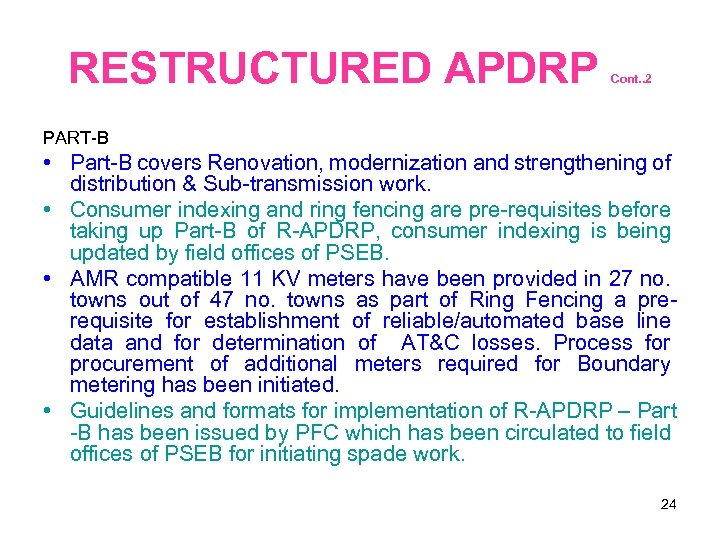 RESTRUCTURED APDRP Cont..2

PART-B

• Part-B covers Renovation, modernization and strengthening of distribution & Sub-transmission work.

• Consumer indexing and ring fencing are pre-requisites before taking up Part-B of R-APDRP, consumer indexing is being updated by field offices of PSEB.

• AMR compatible 11 KV meters have been provided in 27 no. towns out of 47 no. towns as part of Ring Fencing a pre-requisite for establishment of reliable/automated base line data and for determination of AT&C losses. Process for procurement of additional meters required for Boundary metering has been initiated.

• Guidelines and formats for implementation of R-APDRP – Part -B has been issued by PFC which has been circulated to field offices of PSEB for initiating spade work.

24